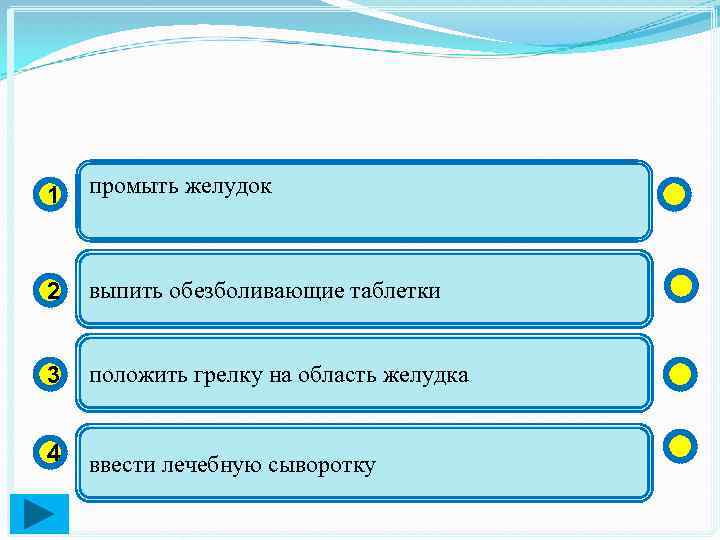 1 промыть желудок

2 выпить обезболивающие таблетки

3 положить грелку на область желудка

4 ввести лечебную сыворотку